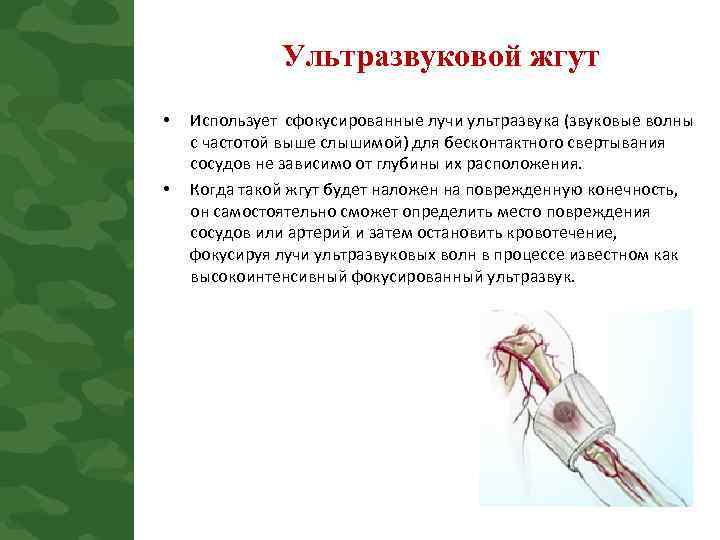 Ультразвуковой жгут

• Использует сфокусированные лучи ультразвука (звуковые волны с частотой выше слышимой) для бесконтактного свертывания сосудов не зависимо от глубины их расположения.

• Когда такой жгут будет наложен на поврежденную конечность, он самостоятельно сможет определить место повреждения сосудов или артерий и затем остановить кровотечение, фокусируя лучи ультразвуковых волн в процессе известном как высокоинтенсивный фокусированный ультразвук.